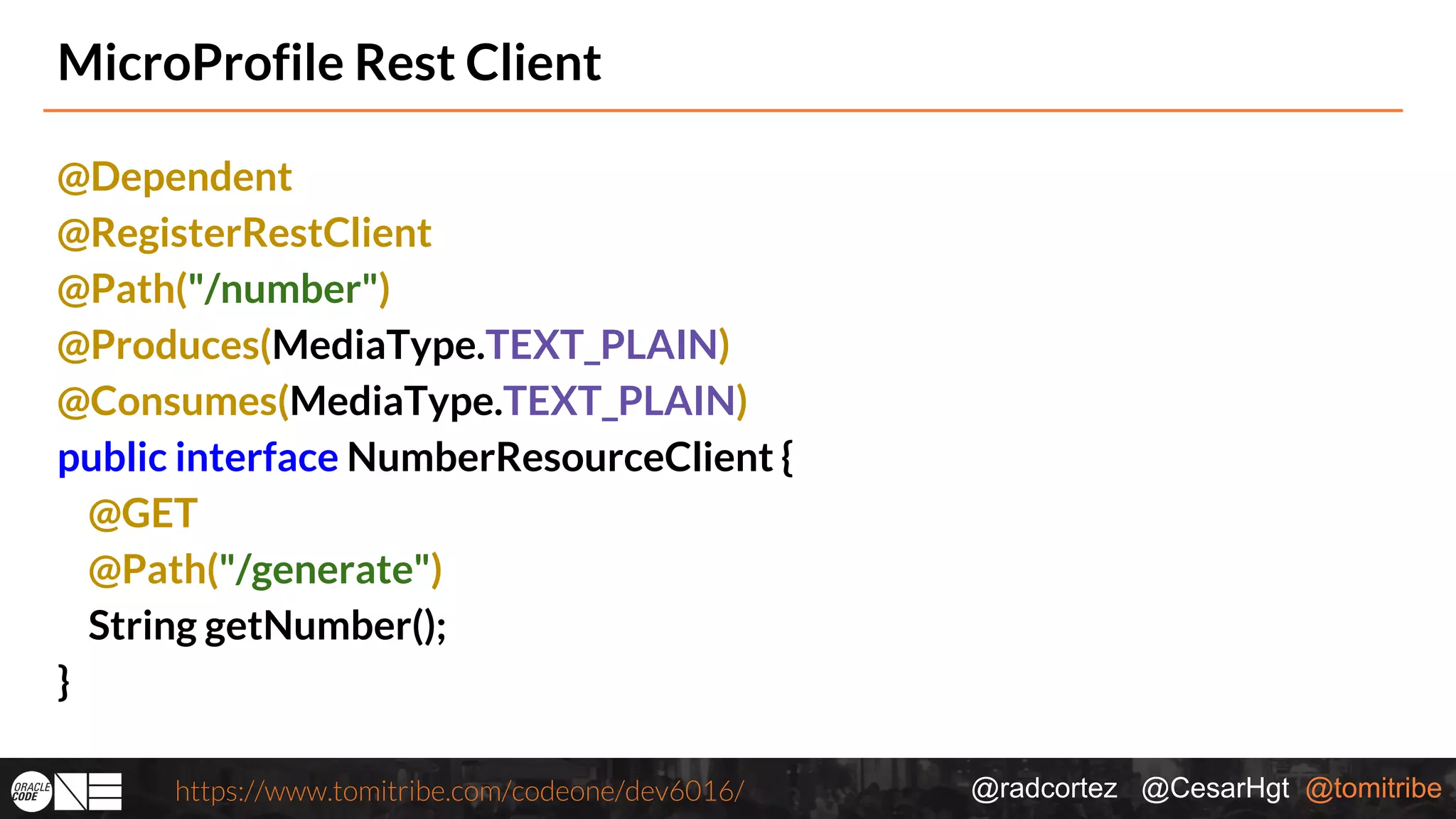 MicroProfile Rest Client

@Dependent
@RegisterRestClient
@Path("/number")
@Produces(MediaType.TEXT_PLAIN)
@Consumes(MediaType.TEXT_PLAIN)
public interface NumberResourceClient {
@GET
@Path("/generate")
String getNumber();
}

ORACLE CODE ONE https://www.tomitribe.com/codeone/dev6016/ @radcortez @CesarHgt @tomitribe